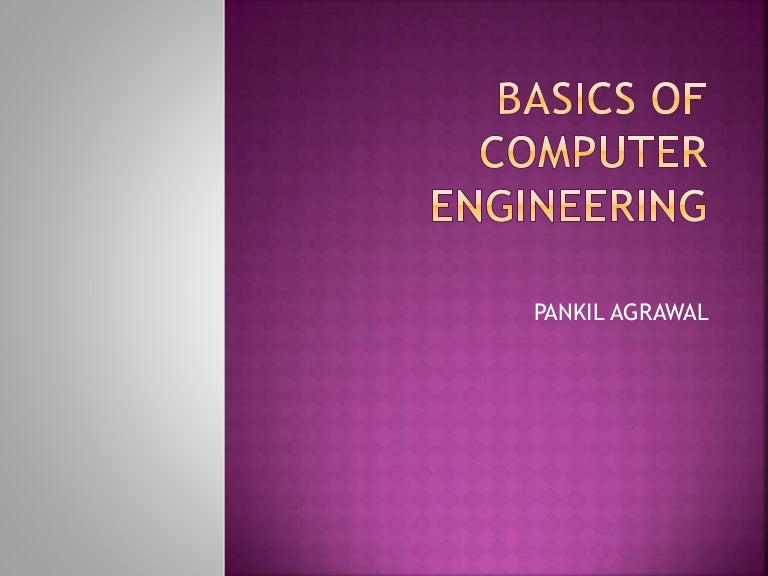 BASICS OF COMPUTER ENGINEERING

PANKIL AGRAWAL